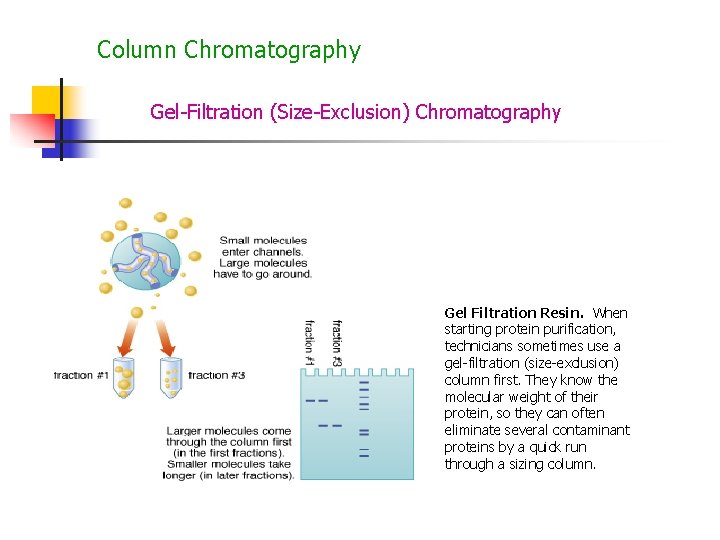 Column Chromatography

Gel-Filtration (Size-Exclusion) Chromatography

Small molecules enter channels. Large molecules have to go around.

fraction #1

fraction #3

fraction #1

fraction #3

Larger molecules come through the column first (in the first fractions). Smaller molecules take longer (in later fractions).

**Gel Filtration Resin.** When starting protein purification, technicians sometimes use a gel-filtration (size-exclusion) column first. They know the molecular weight of their protein, so they can often eliminate several contaminant proteins by a quick run through a sizing column.